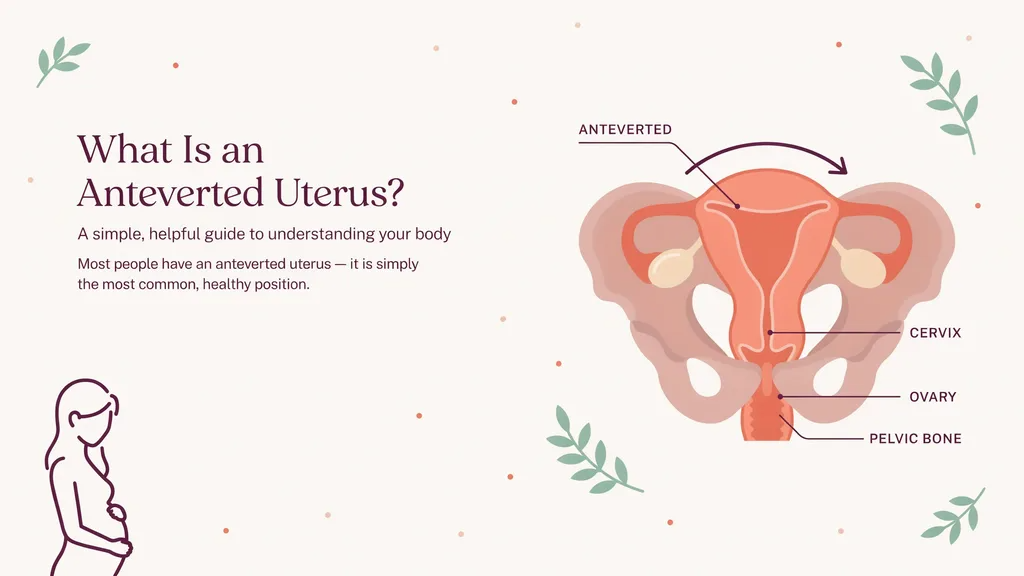 What Is an Anteverted Uterus?

A simple, helpful guide to understanding your body

Most people have an anteverted uterus — it is simply the most common, healthy position.

ANTEVERTED

CERVIX

OVARY

PELVIC BONE